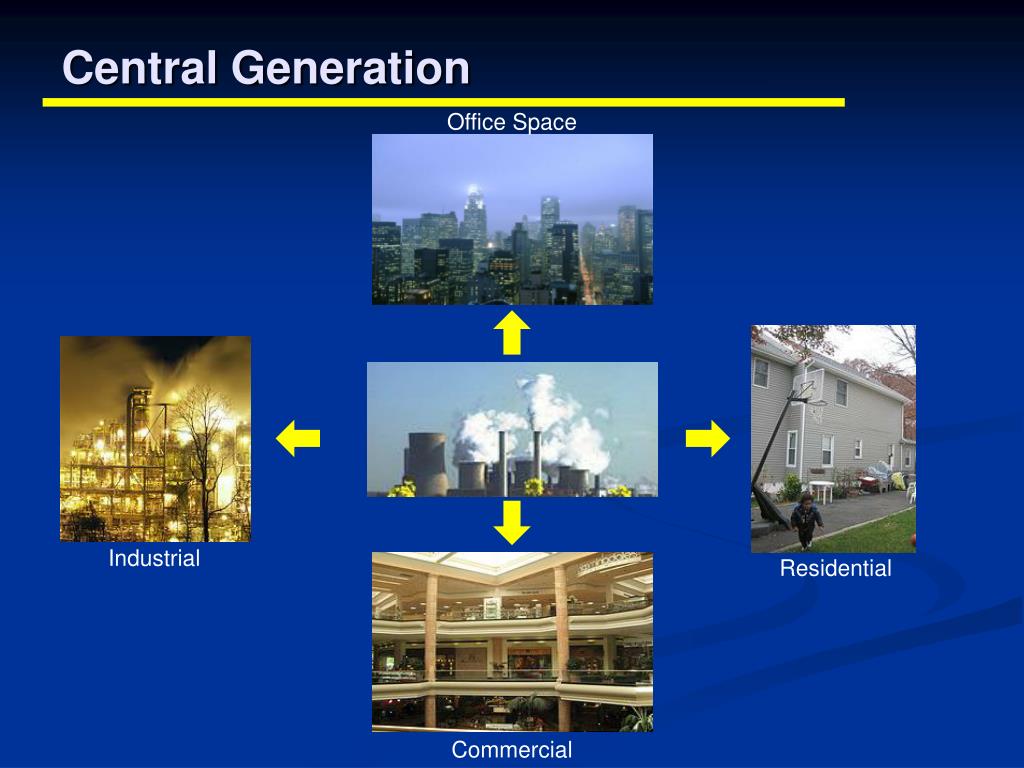 Central Generation

Office Space

Industrial

Residential

Commercial